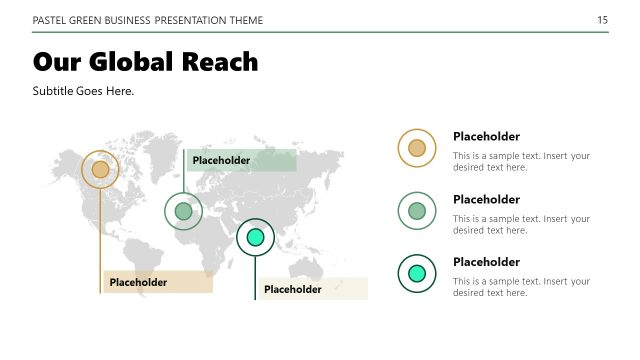 PASTEL GREEN BUSINESS PRESENTATION THEME

15

Our Global Reach

Subtitle Goes Here.

Placeholder

Placeholder

Placeholder

Placeholder

This is a sample text. Insert your desired text here.

Placeholder

This is a sample text. Insert your desired text here.

Placeholder

This is a sample text. Insert your desired text here.